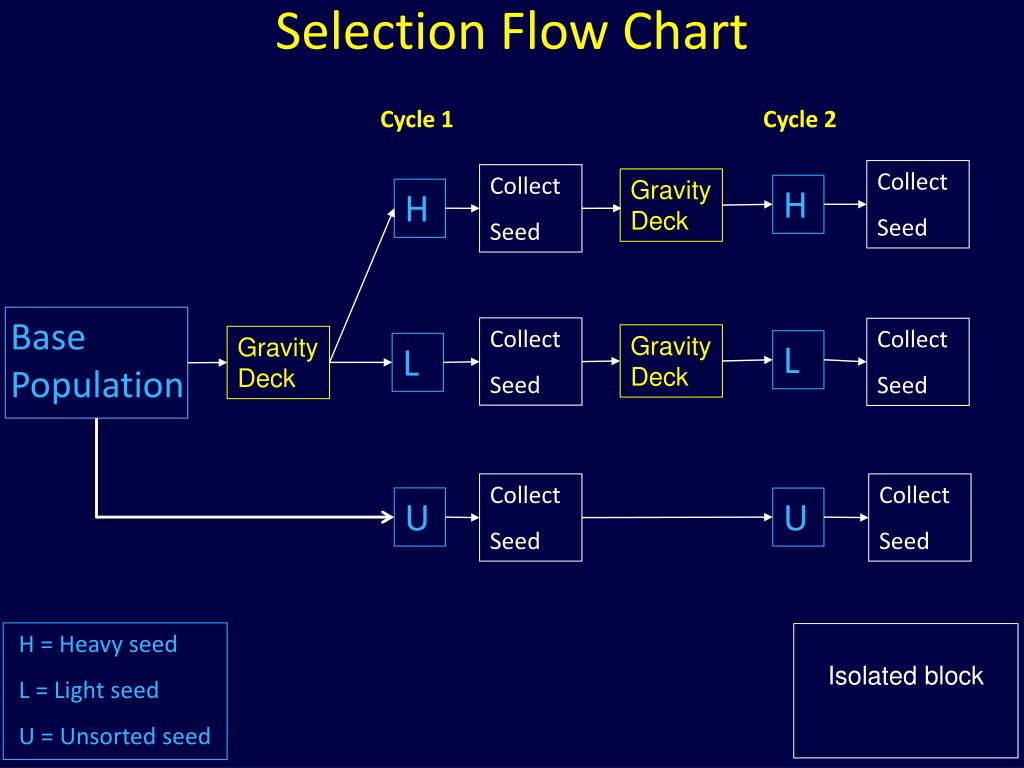 Selection Flow Chart

Cycle 1

Cycle 2

Base Population

Gravity Deck

H

Collect Seed

Gravity Deck

H

Collect Seed

L

Collect Seed

Gravity Deck

L

Collect Seed

U

Collect Seed

U

Collect Seed

H = Heavy seed

L = Light seed

U = Unsorted seed

Isolated block